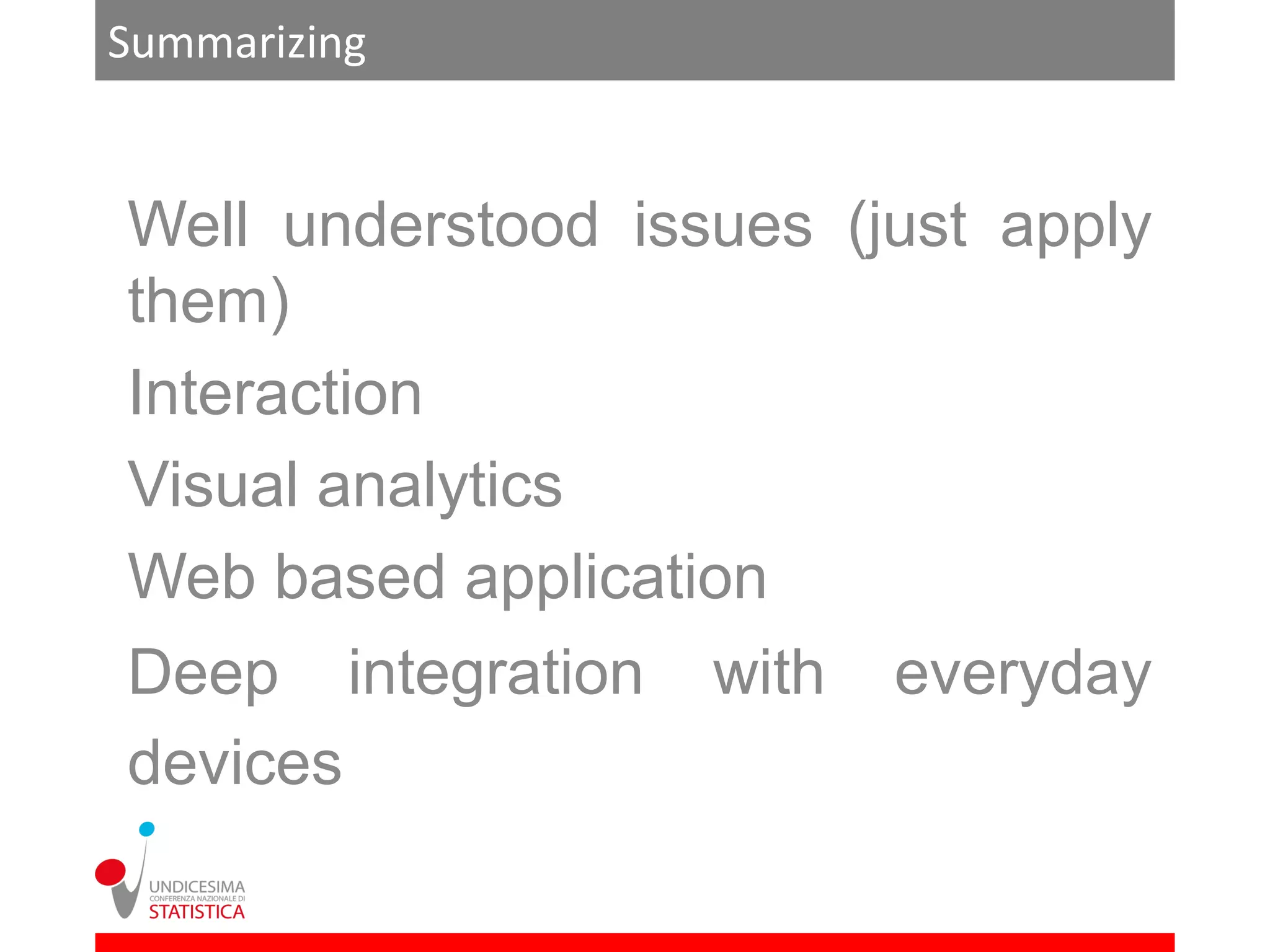 Summarizing

Well understood issues (just apply them)

Interaction

Visual analytics

Web based application

Deep integration with everyday devices

UNDICESIMA
CONFERENZA NAZIONALE DI
STATISTICA